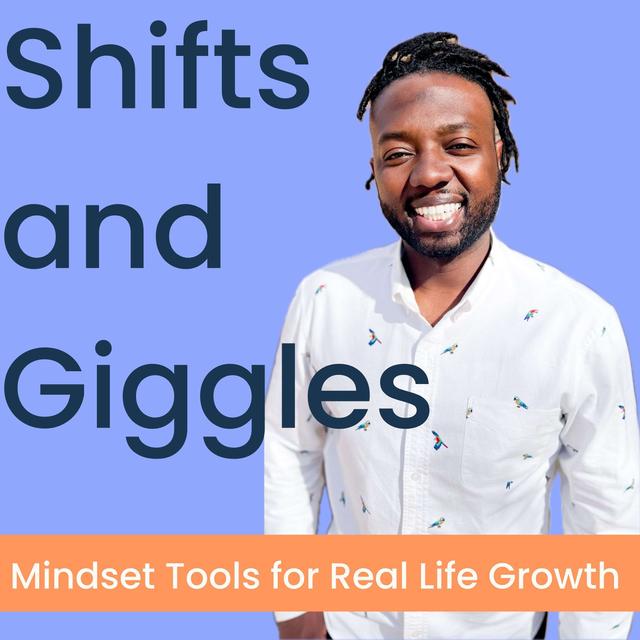 Shifts and Giggles

Mindset Tools for Real Life Growth